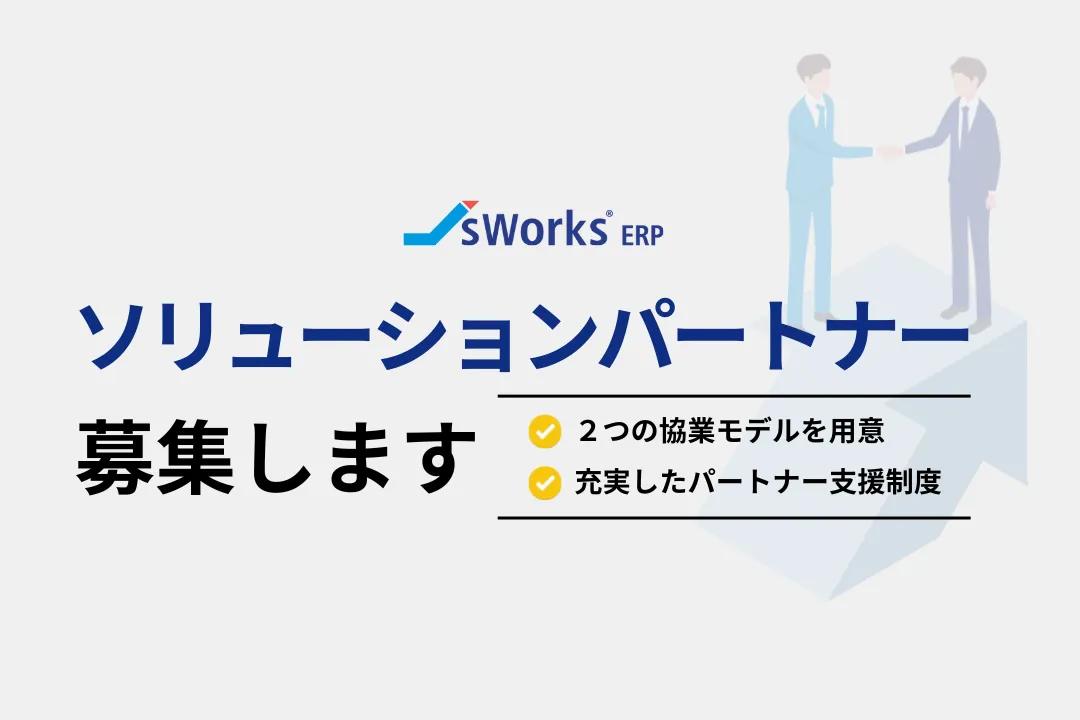 sWorks® ERP

ソリューションパートナー

募集します

２つの協業モデルを用意

充実したパートナー支援制度